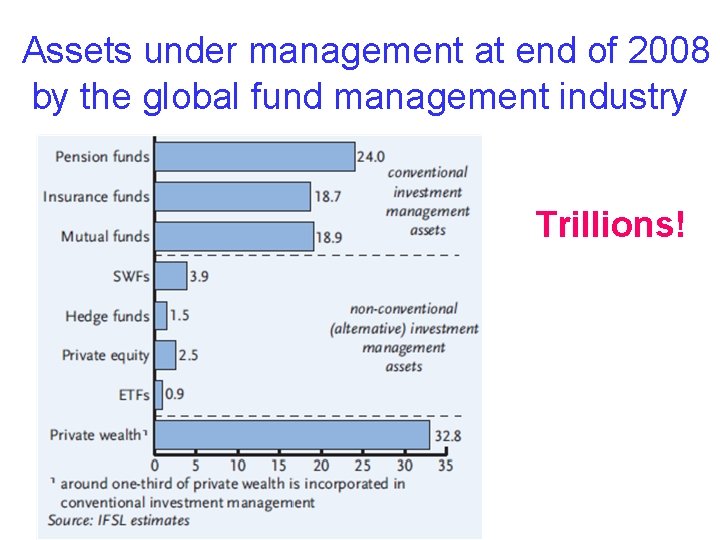 Assets under management at end of 2008 by the global fund management industry

Pension funds 24.0
Insurance funds 18.7
Mutual funds 18.9
conventional investment management assets

SWFs 3.9
Hedge funds 1.5
Private equity 2.5
ETFs 0.9
non-conventional (alternative) investment management assets

Private wealth¹ 32.8

0 5 10 15 20 25 30 35

¹ around one-third of private wealth is incorporated in conventional investment management
Source: IFSL estimates

Trillions!